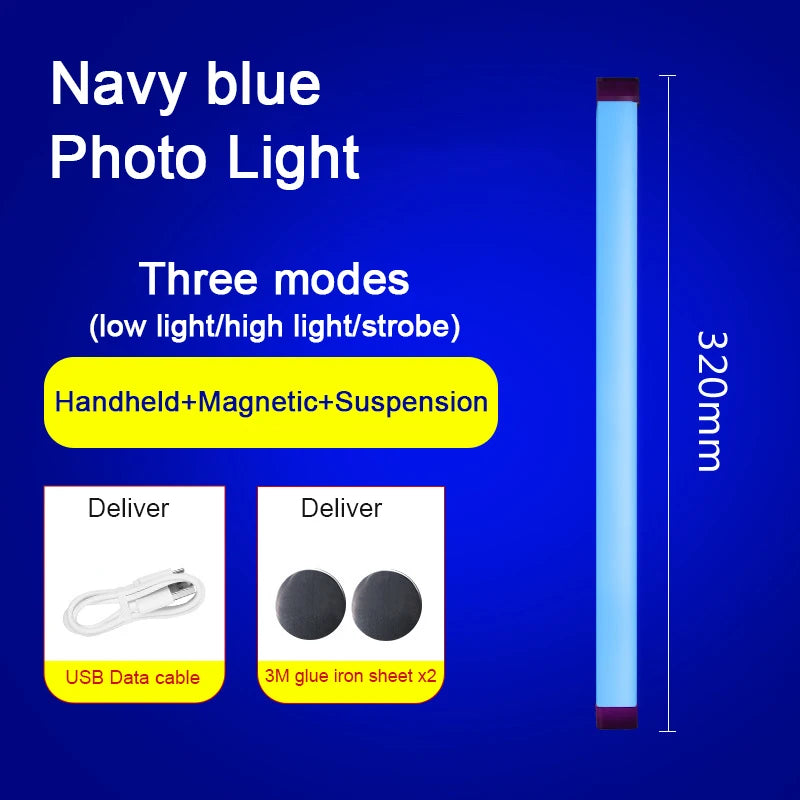 Navy blue
Photo Light

Three modes
(low light/high light/strobe)

Handheld+Magnetic+Suspension

Deliver

USB Data cable

Deliver

3M glue iron sheet x2

320mm